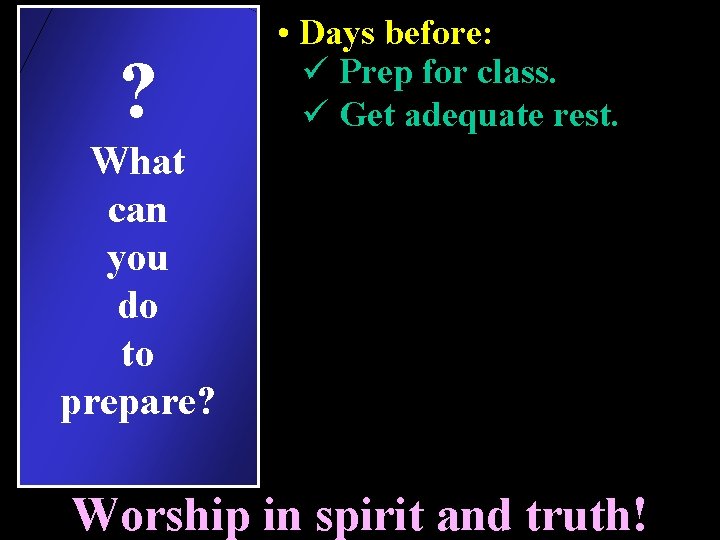 ?
What can you do to prepare?

• Days before:
✓ Prep for class.
✓ Get adequate rest.

Worship in spirit and truth!